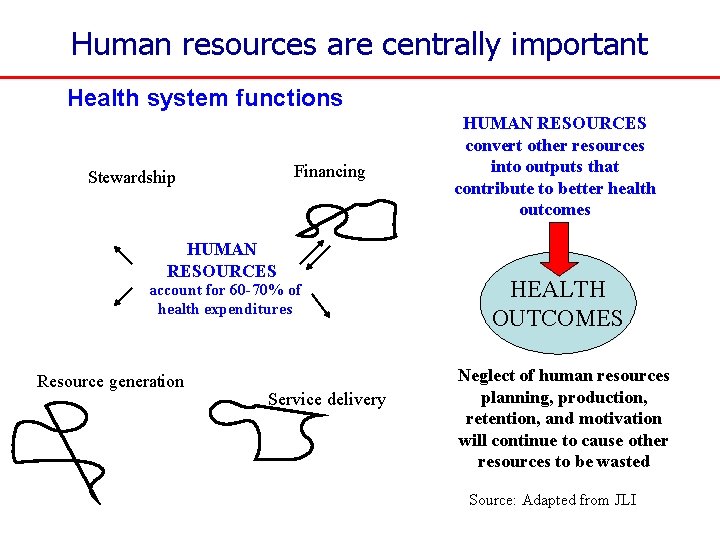 Human resources are centrally important

Health system functions

Stewardship

Financing

HUMAN RESOURCES account for 60-70% of health expenditures

Resource generation

Service delivery

HUMAN RESOURCES convert other resources into outputs that contribute to better health outcomes

HEALTH OUTCOMES

Neglect of human resources planning, production, retention, and motivation will continue to cause other resources to be wasted

Source: Adapted from JLI